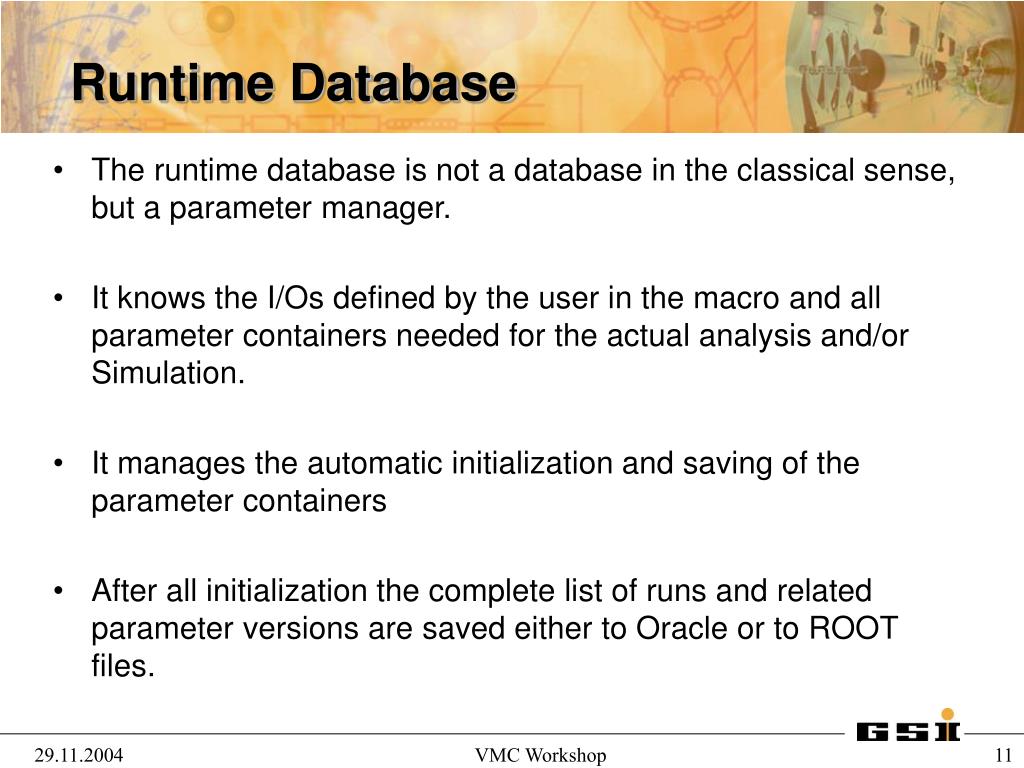 Runtime Database

• The runtime database is not a database in the classical sense, but a parameter manager.

• It knows the I/Os defined by the user in the macro and all parameter containers needed for the actual analysis and/or Simulation.

• It manages the automatic initialization and saving of the parameter containers

• After all initialization the complete list of runs and related parameter versions are saved either to Oracle or to ROOT files.

GSI

29.11.2004 VMC Workshop 11